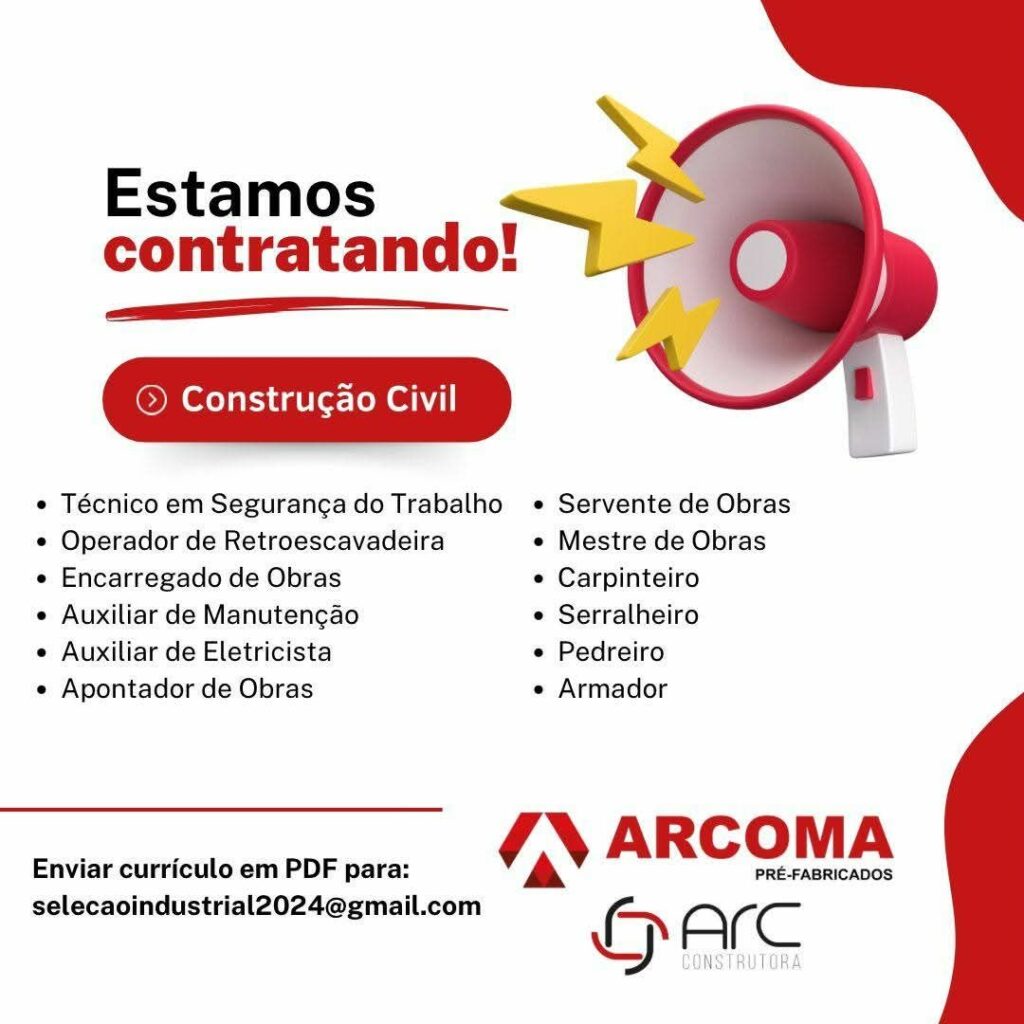 Estamos
contratando!

Construção Civil

- Técnico em Segurança do Trabalho
- Operador de Retroescavadeira
- Encarregado de Obras
- Auxiliar de Manutenção
- Auxiliar de Eletricista
- Apontador de Obras

- Servente de Obras
- Mestre de Obras
- Carpinteiro
- Serralheiro
- Pedreiro
- Armador

Enviar currículo em PDF para:
selecaoindustrial2024@gmail.com

ARCOMA
PRÉ-FABRICADOS

ARC
CONSTRUTORA